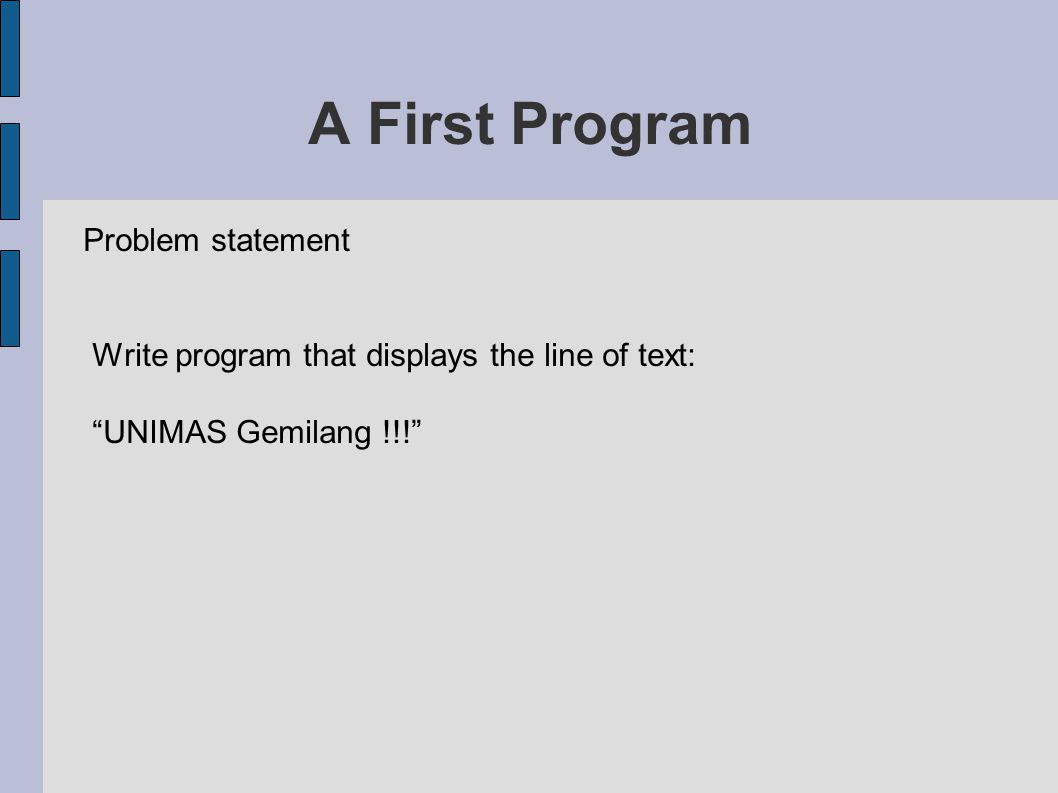 A First Program

Problem statement

Write program that displays the line of text:

“UNIMAS Gemilang !!!”